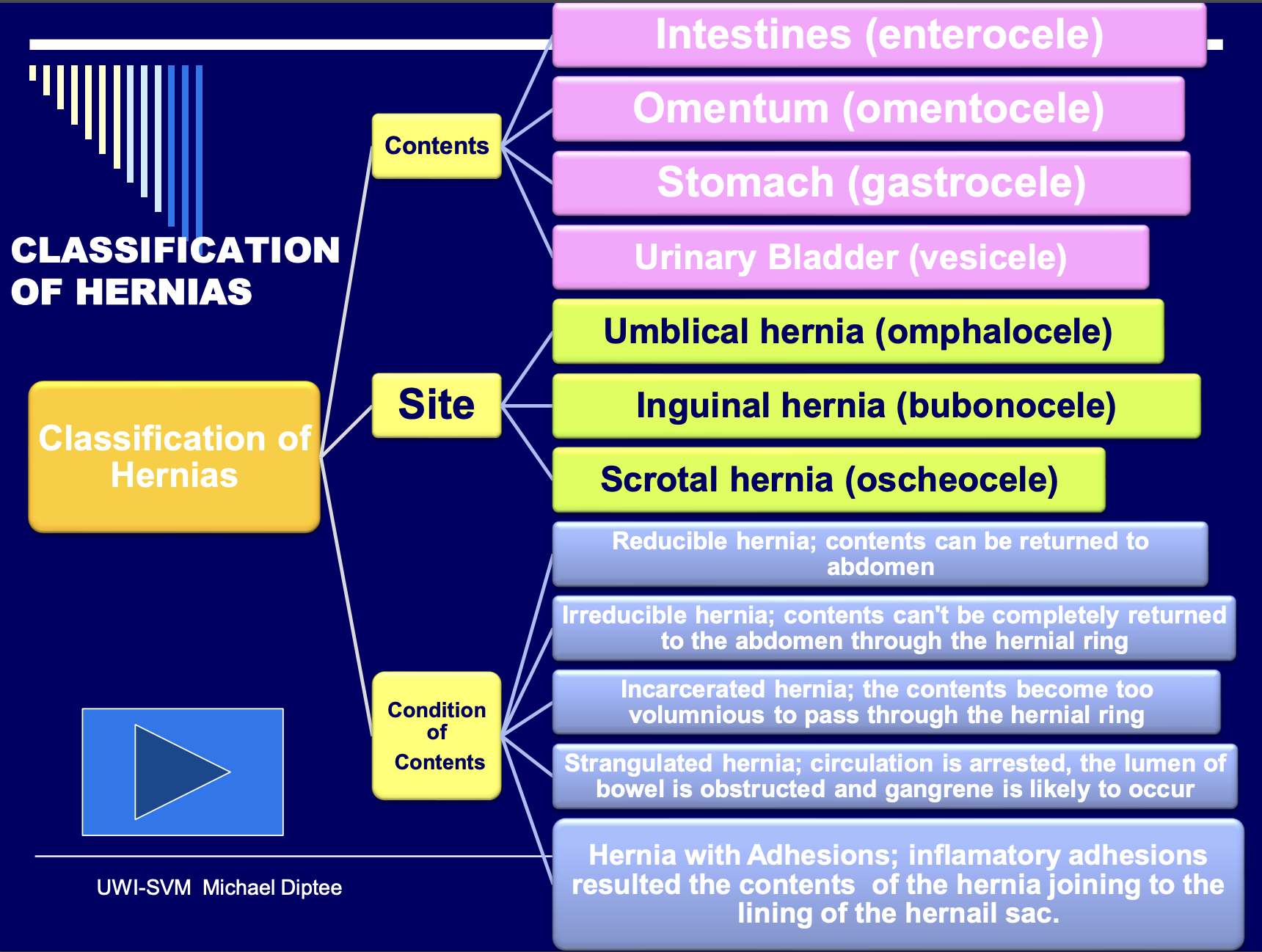 CLASSIFICATION OF HERNIAS

Classification of Hernias

Contents

Intestines (enterocele)

Omentum (omentocele)

Stomach (gastrocele)

Urinary Bladder (vesicele)

Site

Umblical hernia (omphalocele)

Inguinal hernia (bubonocele)

Scrotal hernia (oscheocele)

Condition of Contents

Reducible hernia; contents can be returned to abdomen

Irreducible hernia; contents can't be completely returned to the abdomen through the hernial ring

Incarcerated hernia; the contents become too volumnious to pass through the hernial ring

Strangulated hernia; circulation is arrested, the lumen of bowel is obstructed and gangrene is likely to occur

Hernia with Adhesions; inflamatory adhesions resulted the contents of the hernia joining to the lining of the hernail sac.

UWI-SVM Michael Diptee